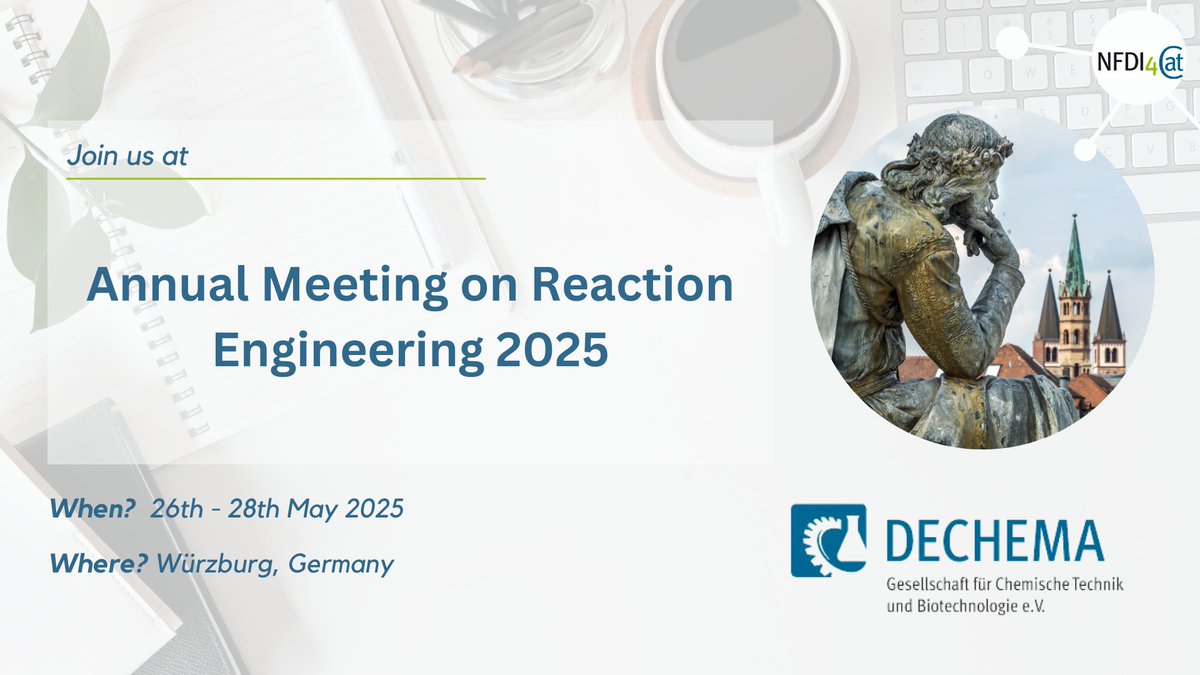 NFDI4Cat

Join us at

Annual Meeting on Reaction Engineering 2025

When? 26th - 28th May 2025

Where? Würzburg, Germany

DECHEMA
Gesellschaft für Chemische Technik und Biotechnologie e.V.